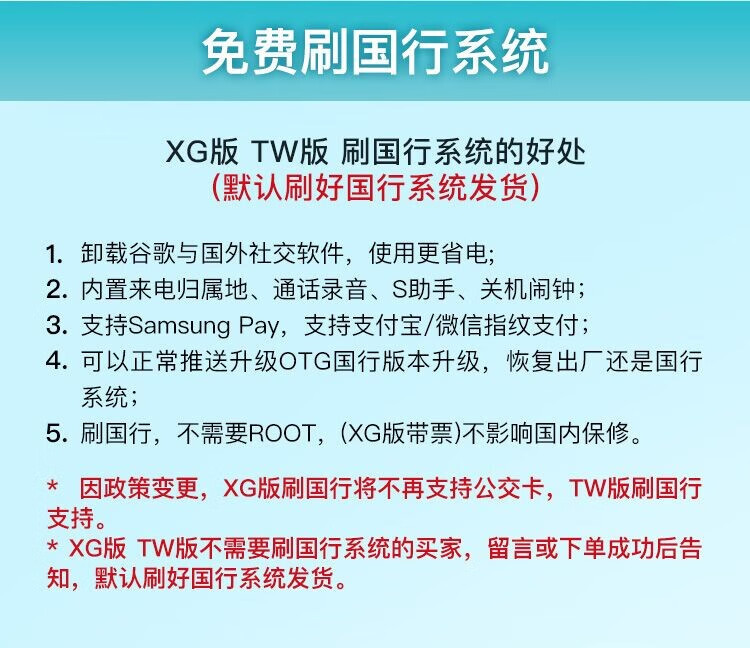 免费刷国行系统

XG版 TW版 刷国行系统的好处
(默认刷好国行系统发货)

1. 卸载谷歌与国外社交软件，使用更省电;
2. 内置来电归属地、通话录音、S助手、关机闹钟；
3. 支持Samsung Pay，支持支付宝/微信指纹支付；
4. 可以正常推送升级OTG国行版本升级，恢复出厂还是国行系统；
5. 刷国行，不需要ROOT，(XG版带票)不影响国内保修。

* 因政策变更，XG版刷国行将不再支持公交卡，TW版刷国行支持。
* XG版 TW版不需要刷国行系统的买家，留言或下单成功后告知，默认刷好国行系统发货。